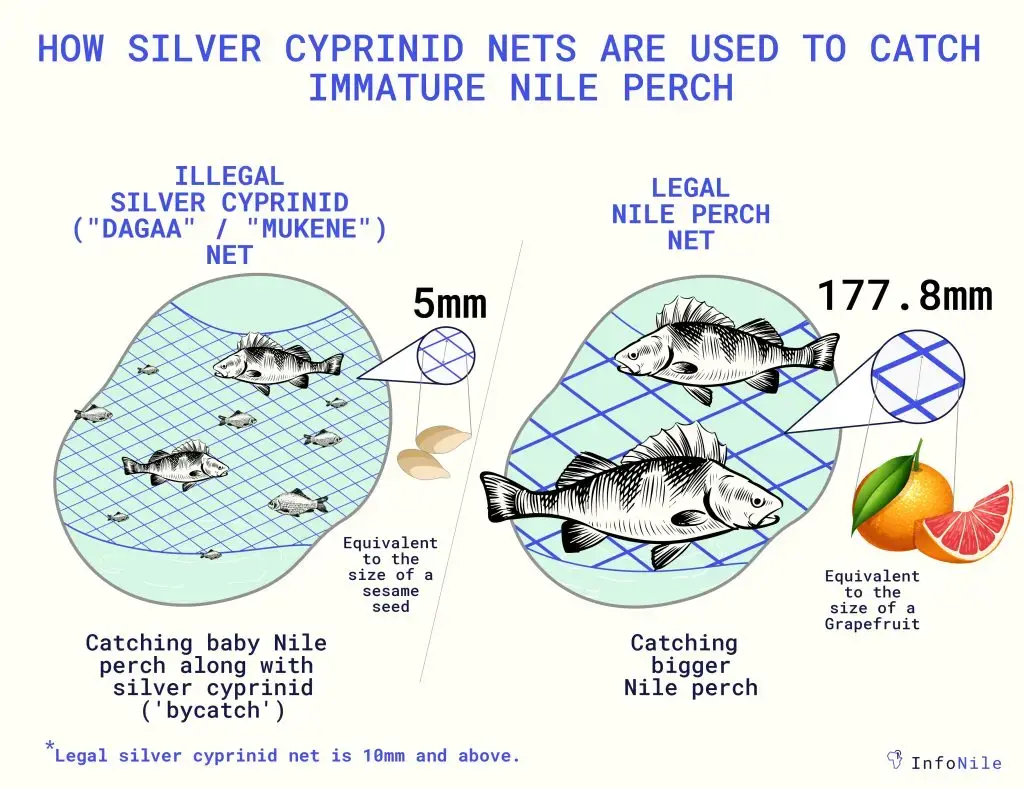 HOW SILVER CYPRINID NETS ARE USED TO CATCH IMMATURE NILE PERCH

ILLEGAL SILVER CYPRINID ("DAGAA" / "MUKENE") NET

5mm

Equivalent to the size of a sesame seed

Catching baby Nile perch along with silver cyprinid ('bycatch')

LEGAL NILE PERCH NET

177.8mm

Equivalent to the size of a Grapefruit

Catching bigger Nile perch

*Legal silver cyprinid net is 10mm and above.

InfoNile